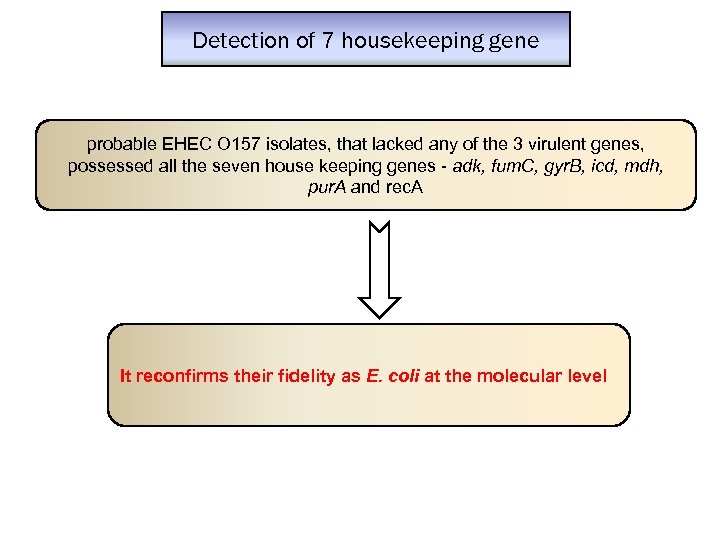 Detection of 7 housekeeping gene

probable EHEC O157 isolates, that lacked any of the 3 virulent genes, possessed all the seven house keeping genes - adk, fumC, gyrB, icd, mdh, purA and recA

It reconfirms their fidelity as E. coli at the molecular level